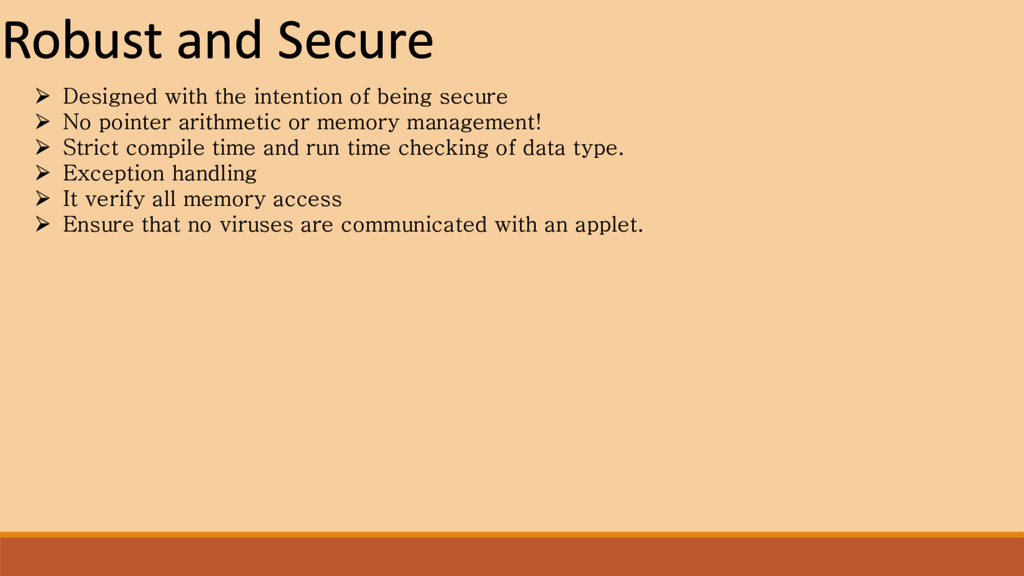 Robust and Secure

➢ Designed with the intention of being secure
➢ No pointer arithmetic or memory management!
➢ Strict compile time and run time checking of data type.
➢ Exception handling
➢ It verify all memory access
➢ Ensure that no viruses are communicated with an applet.